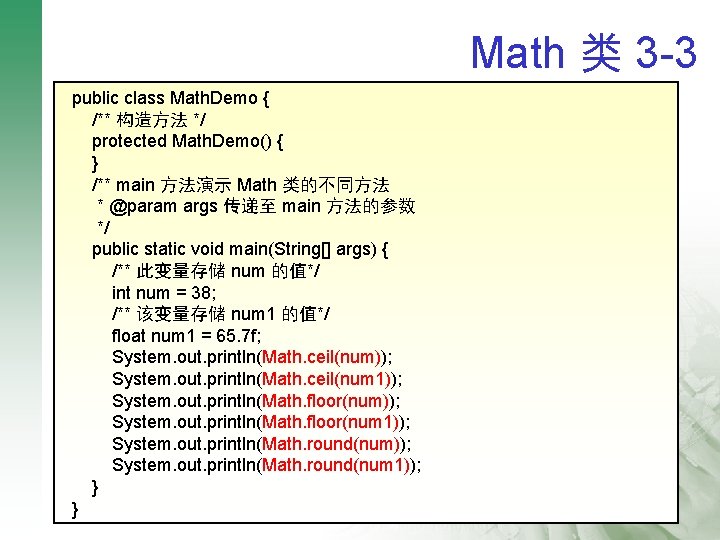 Math 类 3-3

public class MathDemo {
/** 构造方法 */
protected MathDemo() {
}
/** main 方法演示 Math 类的不同方法
* @param args 传递至 main 方法的参数
*/
public static void main(String[] args) {
/** 此变量存储 num 的值*/
int num = 38;
/** 该变量存储 num1 的值*/
float num1 = 65.7f;
System.out.println(Math.ceil(num));
System.out.println(Math.ceil(num1));
System.out.println(Math.floor(num));
System.out.println(Math.floor(num1));
System.out.println(Math.round(num));
System.out.println(Math.round(num1));
}
}